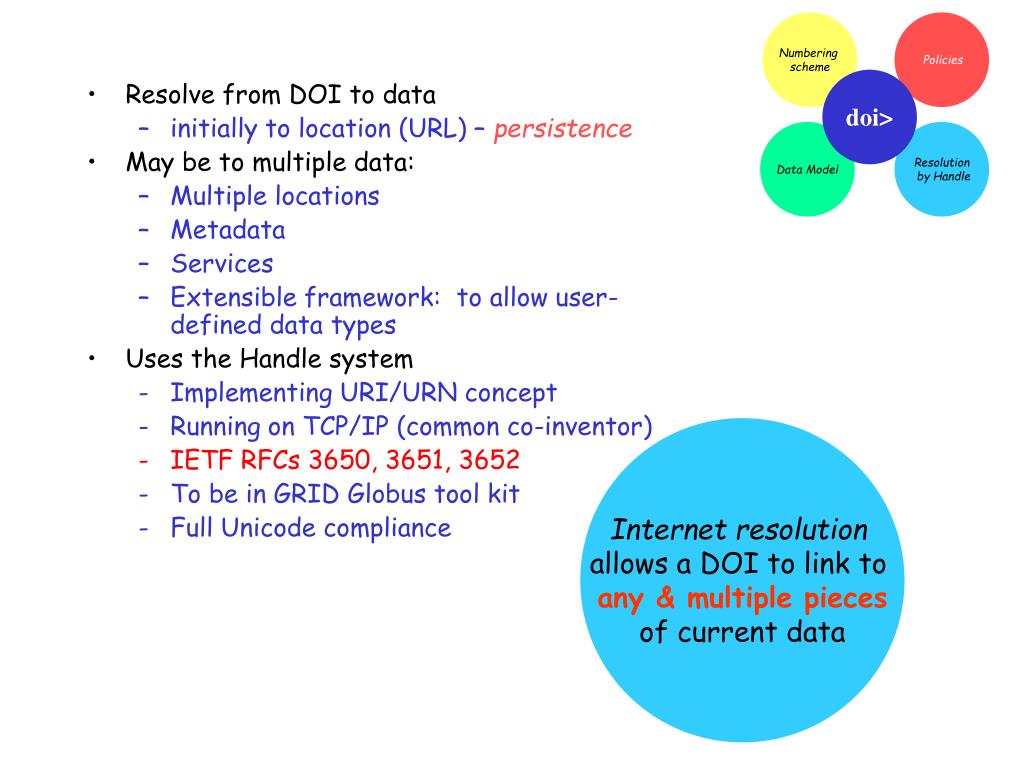 Numbering scheme

Policies

doi>

Data Model

Resolution by Handle

• Resolve from DOI to data
– initially to location (URL) – persistence
• May be to multiple data:
– Multiple locations
– Metadata
– Services
– Extensible framework: to allow user-defined data types
• Uses the Handle system
- Implementing URI/URN concept
- Running on TCP/IP (common co-inventor)
- IETF RFCs 3650, 3651, 3652
- To be in GRID Globus tool kit
- Full Unicode compliance

Internet resolution allows a DOI to link to any & multiple pieces of current data